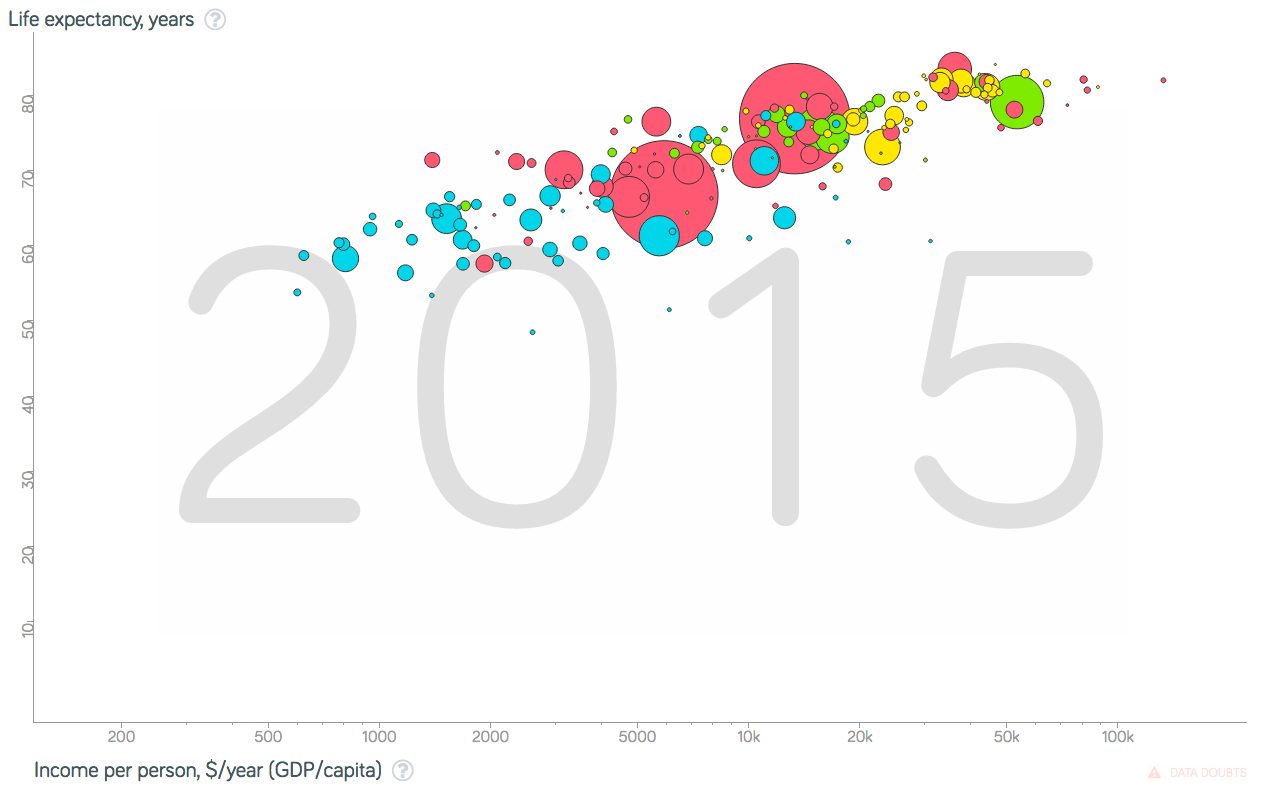 Life expectancy, years ?

80
70
60
50
40
30
20
10

2015

200 500 1000 2000 5000 10k 20k 50k 100k

Income per person, $/year (GDP/capita) ?

DATA DOUBTS